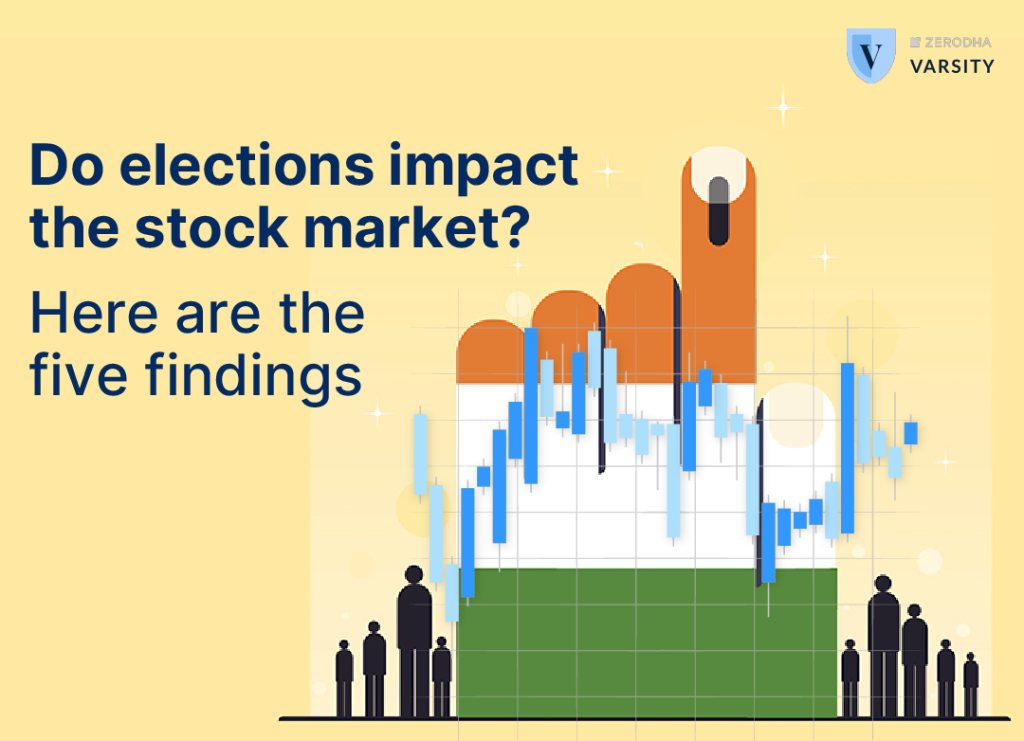 V
ZERODHA
VARSITY

Do elections impact the stock market?

Here are the five findings